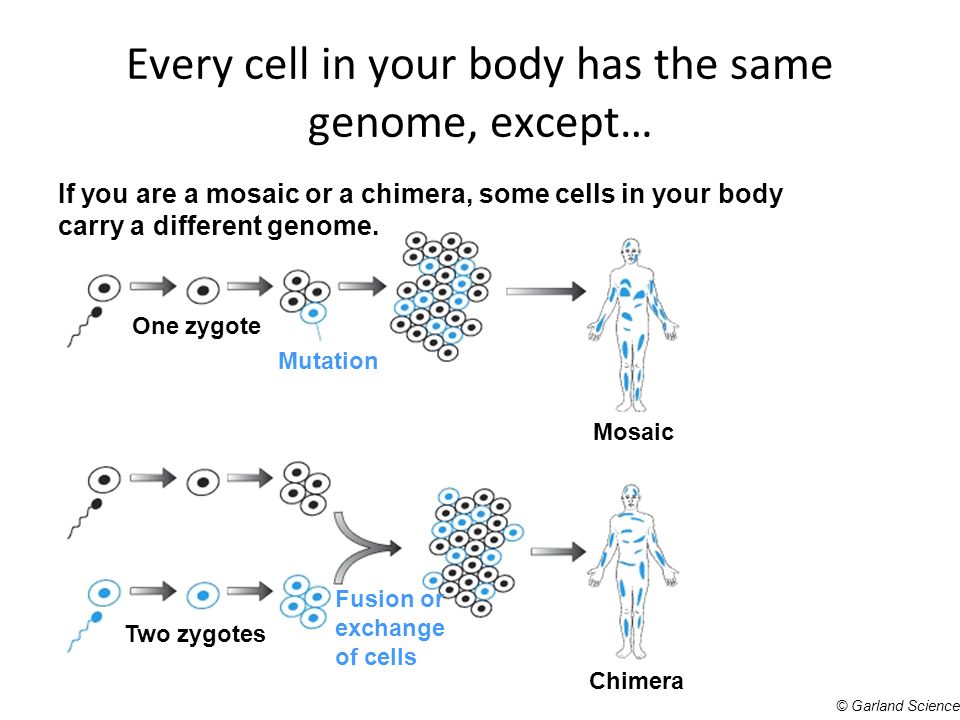 Every cell in your body has the same genome, except…

If you are a mosaic or a chimera, some cells in your body carry a different genome.

One zygote

Mutation

Mosaic

Two zygotes

Fusion or exchange of cells

Chimera

© Garland Science